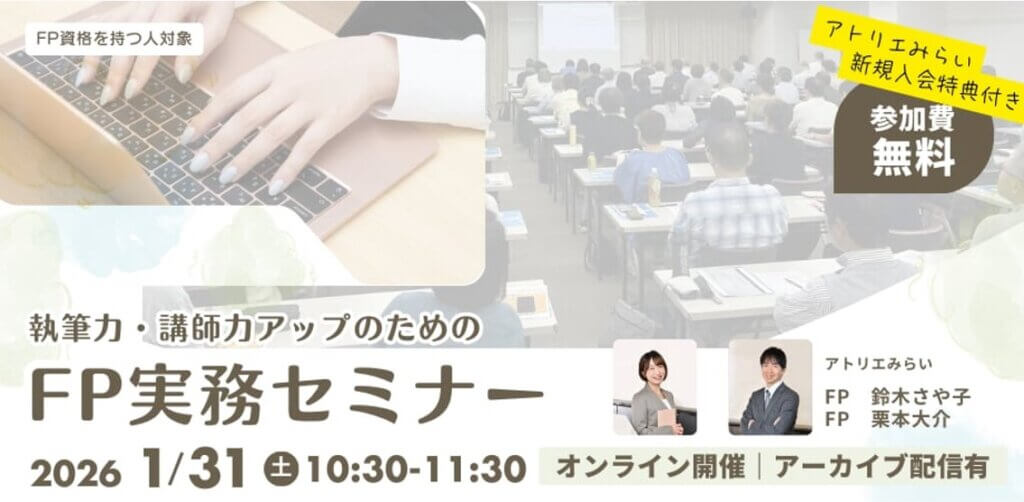 FP資格を持つ人対象

アトリエみらい
新規入会特典付き

参加費
無料

執筆力・講師力アップのための
FP実務セミナー

アトリエみらい
FP　鈴木さや子
FP　栗本大介

2026 1/31 土 10:30-11:30

オンライン開催｜アーカイブ配信有